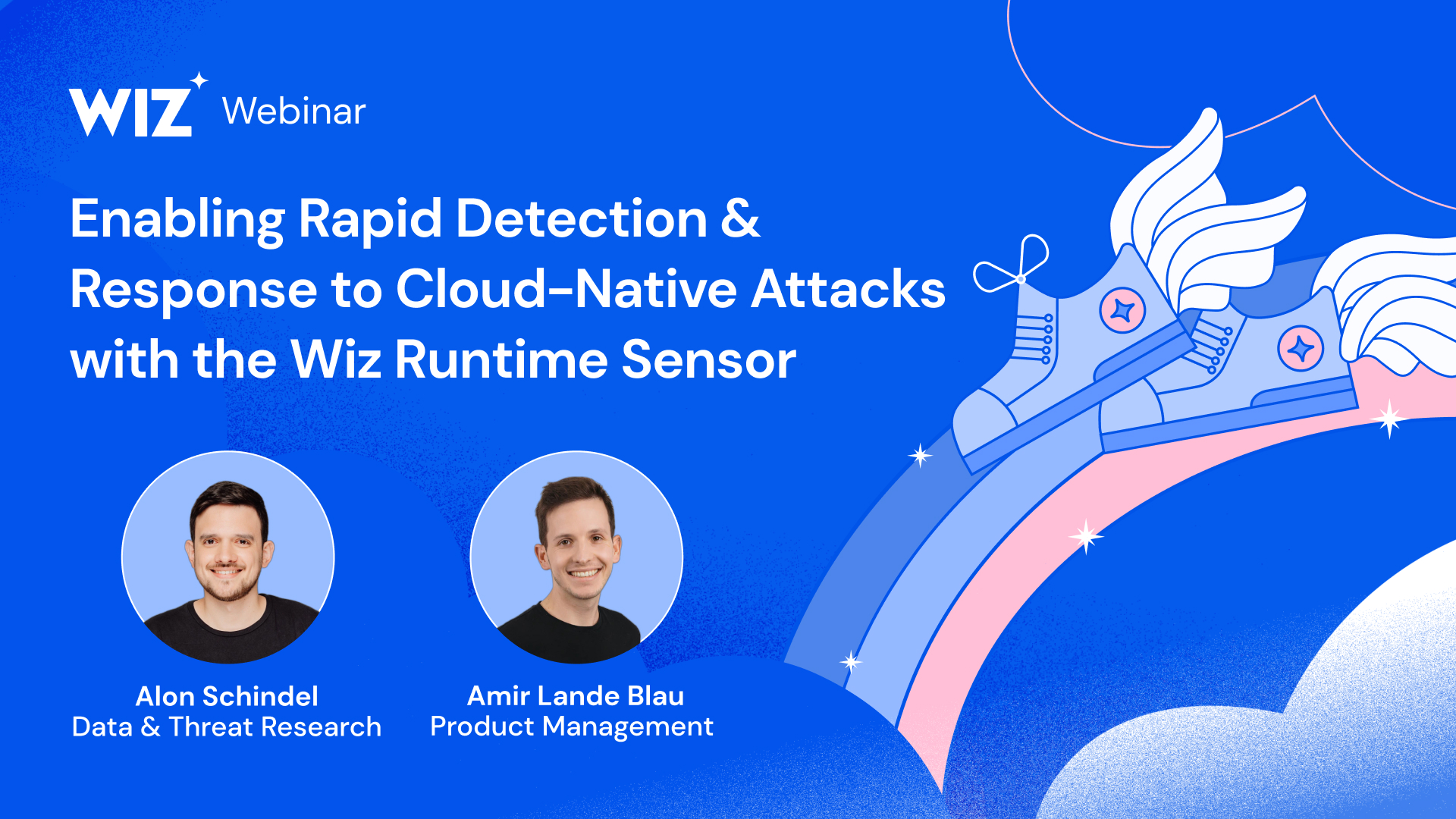 WIZ Webinar

Enabling Rapid Detection & Response to Cloud-Native Attacks with the Wiz Runtime Sensor

Alon Schindel
Data & Threat Research

Amir Lande Blau
Product Management